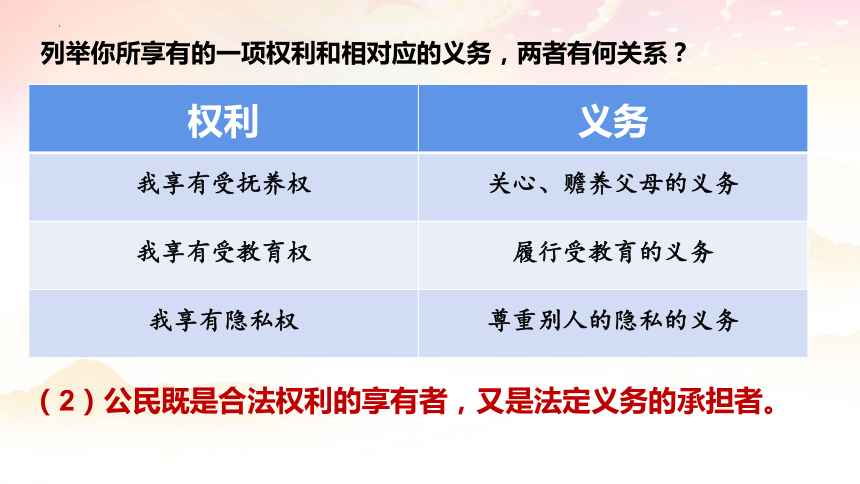 列举你所享有的一项权利和相对应的义务，两者有何关系？

| 权利 | 义务 |
|---|---|
| 我享有受抚养权 | 关心、赡养父母的义务 |
| 我享有受教育权 | 履行受教育的义务 |
| 我享有隐私权 | 尊重别人的隐私的义务 |

（2）公民既是合法权利的享有者，又是法定义务的承担者。